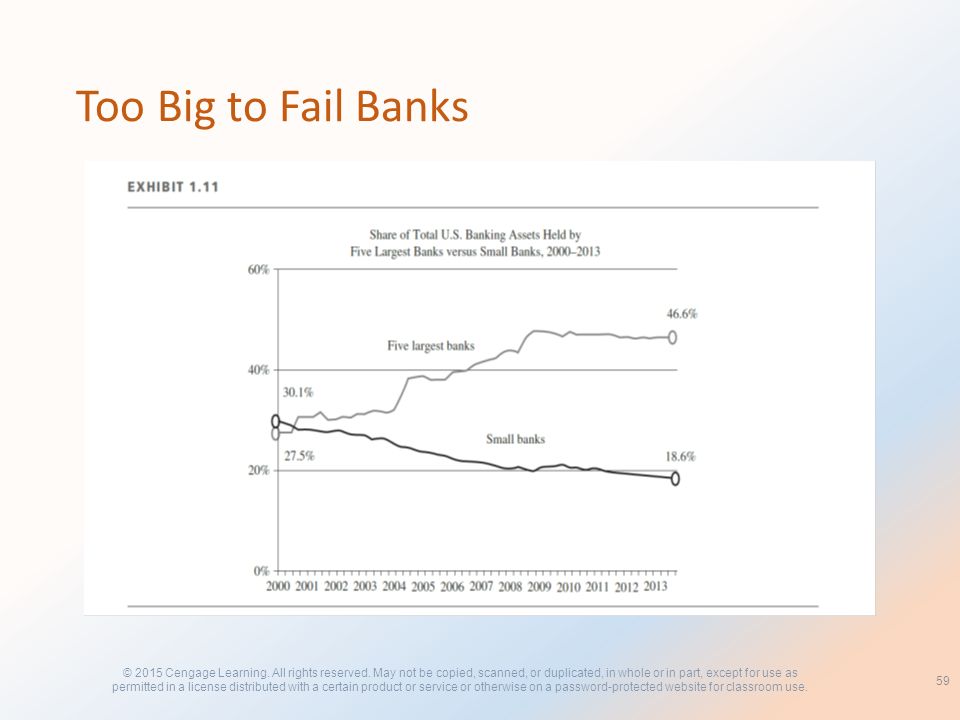 Too Big to Fail Banks

EXHIBIT 1.11

Share of Total U.S. Banking Assets Held by Five Largest Banks versus Small Banks, 2000–2013

60%

40%

20%

0%

46.6%

Five largest banks

30.1%

Small banks

27.5%

18.6%

2000 2001 2002 2003 2004 2005 2006 2007 2008 2009 2010 2011 2012 2013

© 2015 Cengage Learning. All rights reserved. May not be copied, scanned, or duplicated, in whole or in part, except for use as permitted in a license distributed with a certain product or service or otherwise on a password-protected website for classroom use.

59